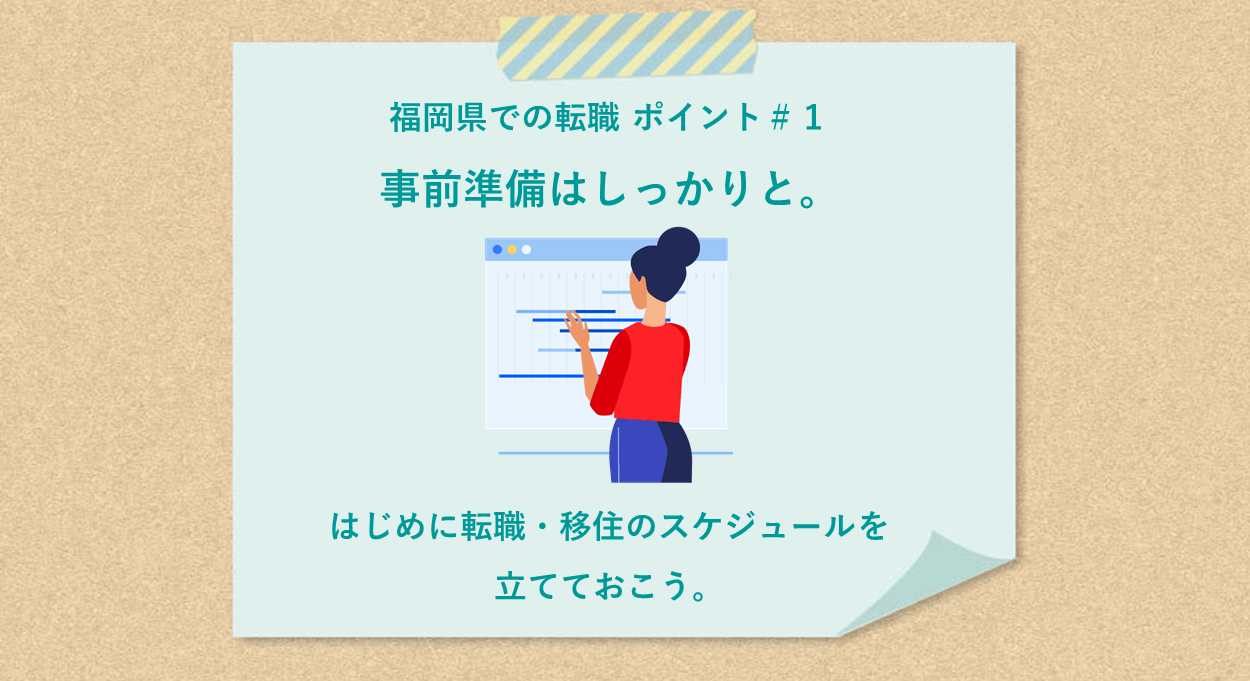 福岡県での転職 ポイント＃１

事前準備はしっかりと。

はじめに転職・移住のスケジュールを立てておこう。